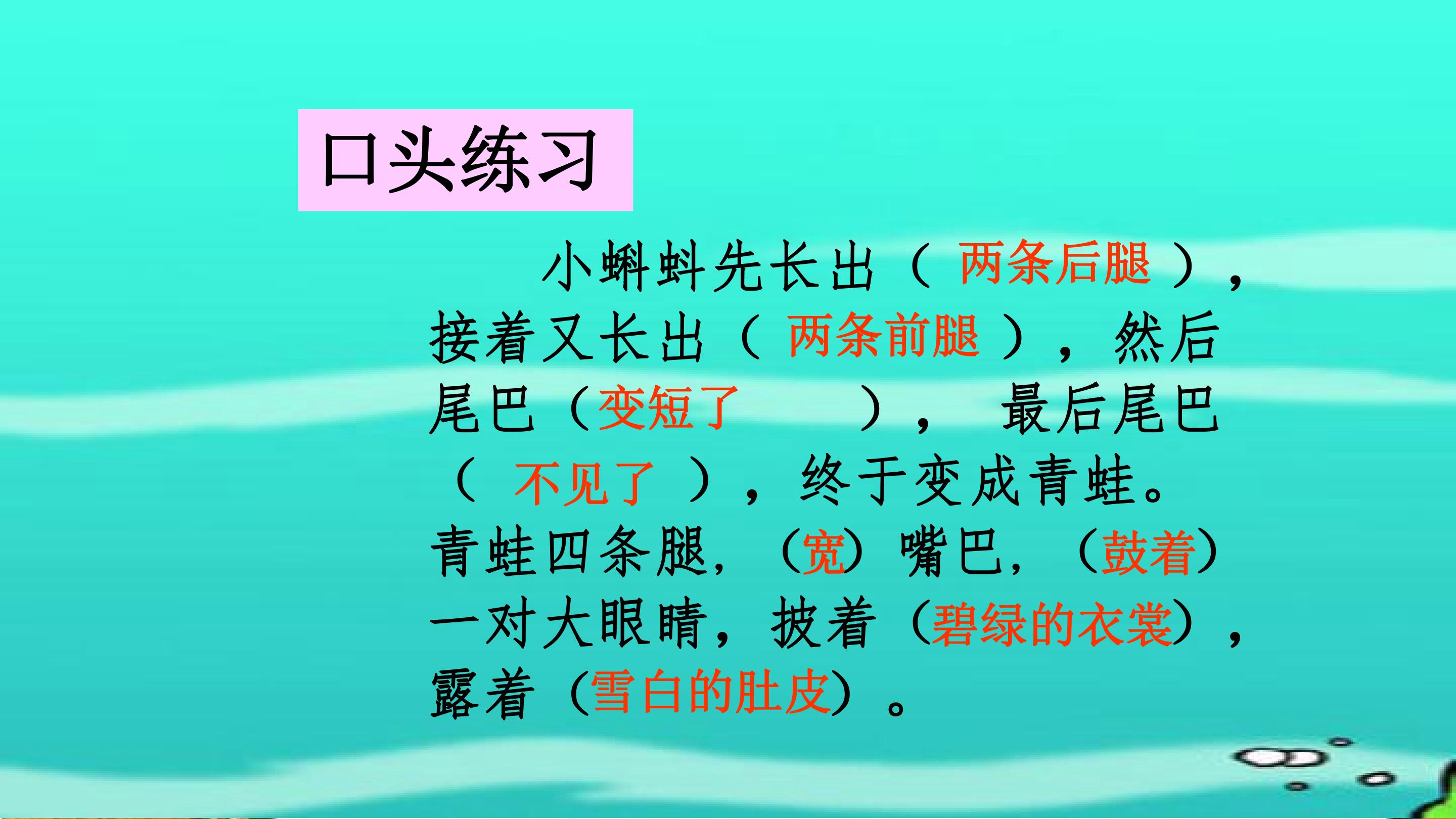 口头练习

小蝌蚪先长出（两条后腿），接着又长出（两条前腿），然后尾巴（变短了），最后尾巴（不见了），终于变成青蛙。青蛙四条腿，（宽）嘴巴，（鼓着）一对大眼睛，披着（碧绿的衣裳），露着（雪白的肚皮）。